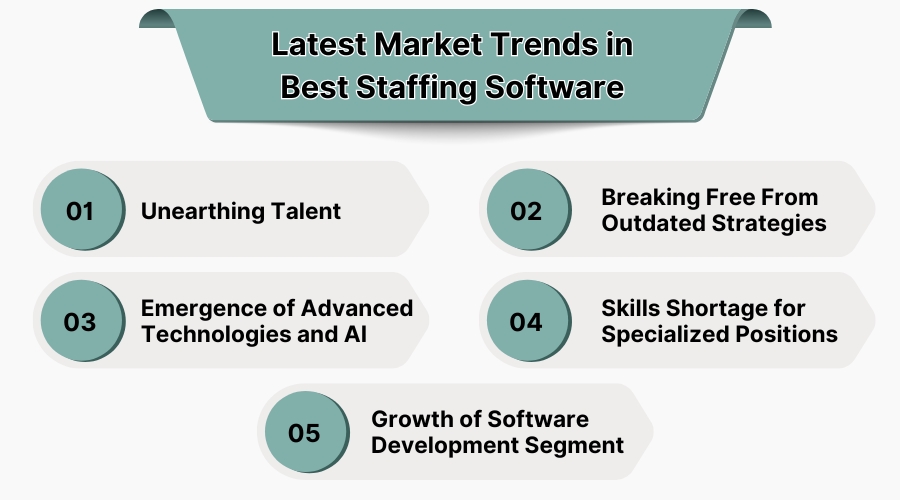 Latest Market Trends in Best Staffing Software

01 Unearthing Talent

02 Breaking Free From Outdated Strategies

03 Emergence of Advanced Technologies and AI

04 Skills Shortage for Specialized Positions

05 Growth of Software Development Segment